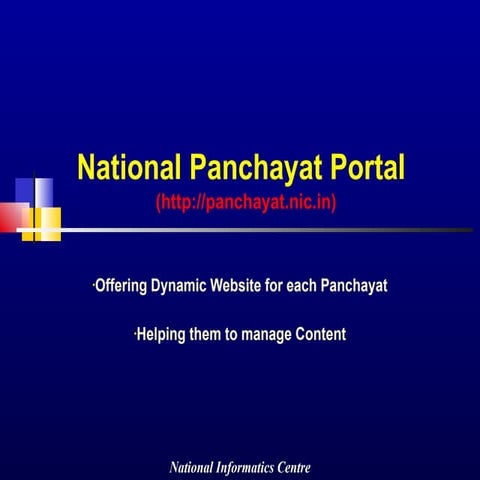 National Panchayat Portal
(http://panchayat.nic.in)

·Offering Dynamic Website for each Panchayat

·Helping them to manage Content

National Informatics Centre